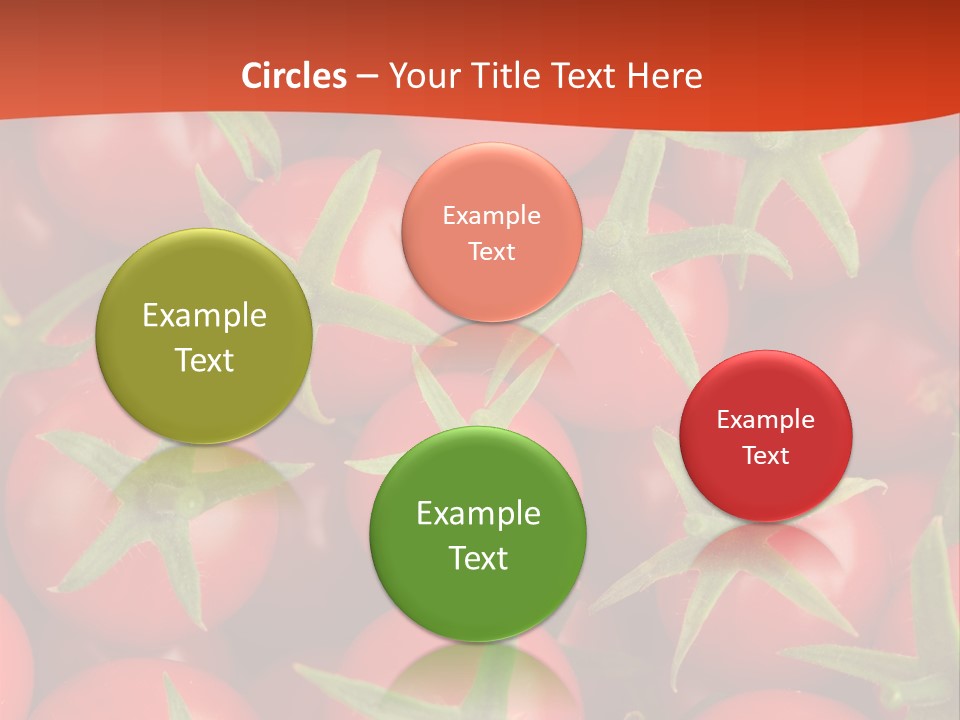 Circles – Your Title Text Here

Example Text

Example Text

Example Text

Example Text